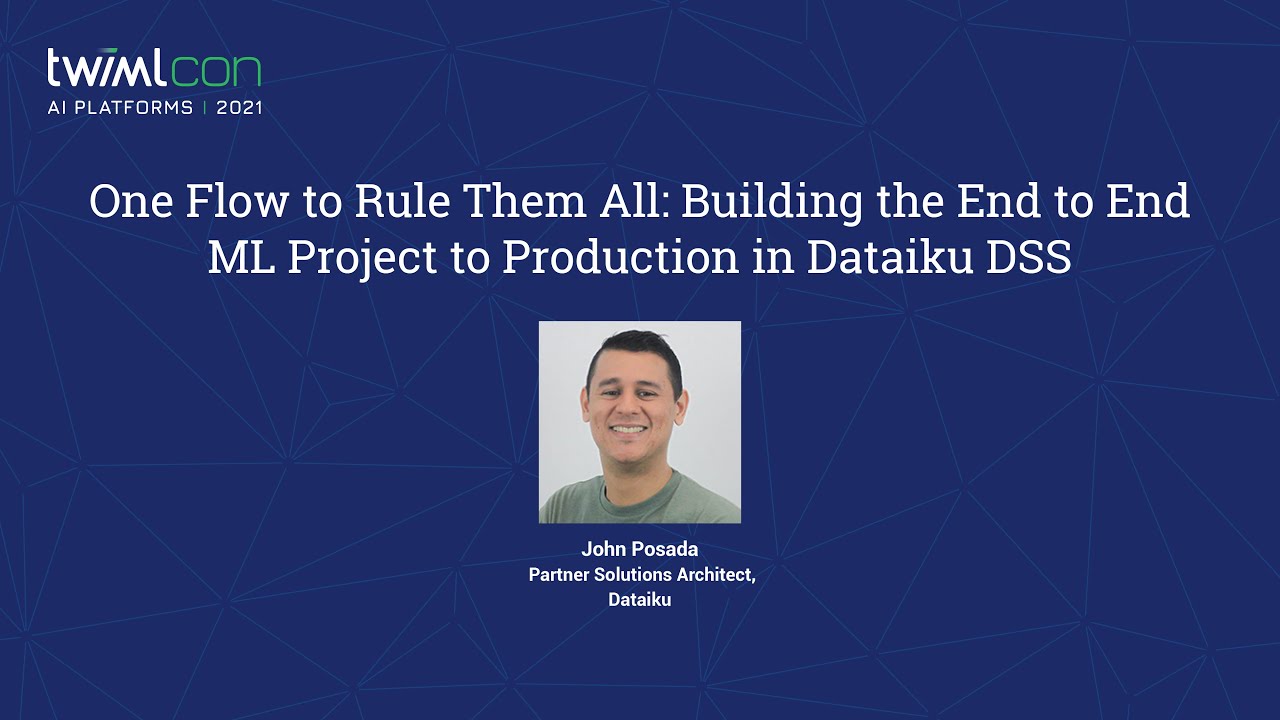 twimlcon
AI PLATFORMS | 2021

One Flow to Rule Them All: Building the End to End ML Project to Production in Dataiku DSS

John Posada
Partner Solutions Architect, Dataiku